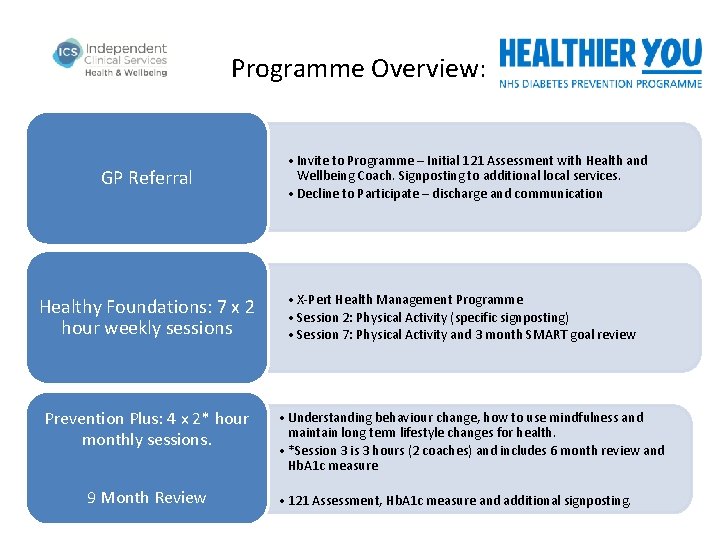 ICS Independent Clinical Services Health & Wellbeing

Programme Overview:

HEALTHIER YOU
NHS DIABETES PREVENTION PROGRAMME

GP Referral

• Invite to Programme – Initial 121 Assessment with Health and Wellbeing Coach. Signposting to additional local services.
• Decline to Participate – discharge and communication

Healthy Foundations: 7 x 2 hour weekly sessions

• X-Pert Health Management Programme
• Session 2: Physical Activity (specific signposting)
• Session 7: Physical Activity and 3 month SMART goal review

Prevention Plus: 4 x 2* hour monthly sessions.

9 Month Review

• Understanding behaviour change, how to use mindfulness and maintain long term lifestyle changes for health.
• *Session 3 is 3 hours (2 coaches) and includes 6 month review and HbA1c measure

• 121 Assessment, HbA1c measure and additional signposting.